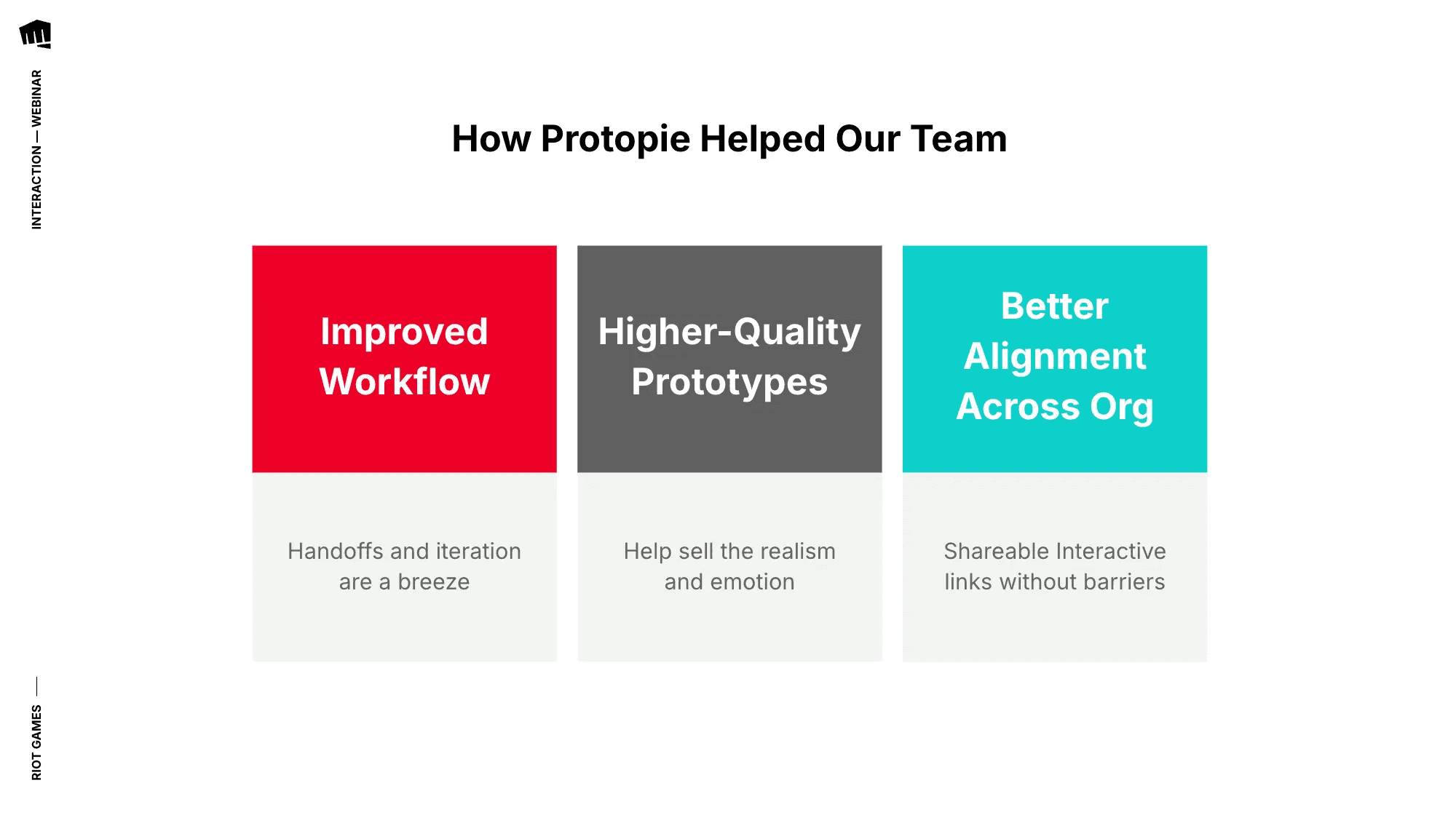 INTERACTION — WEBINAR

How Protopie Helped Our Team

Improved Workflow

Handoffs and iteration are a breeze

Higher-Quality Prototypes

Help sell the realism and emotion

Better Alignment Across Org

Shareable Interactive links without barriers

RIOT GAMES